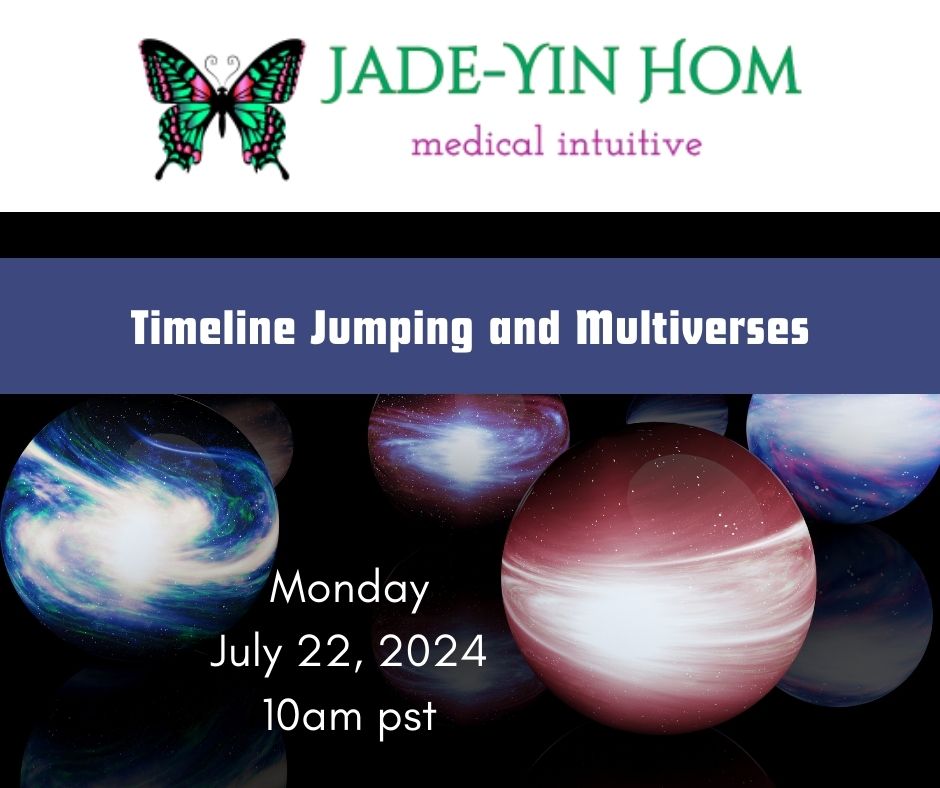 JADE-YIN HOM
medical intuitive

Timeline Jumping and Multiverses

Monday
July 22, 2024
10am pst